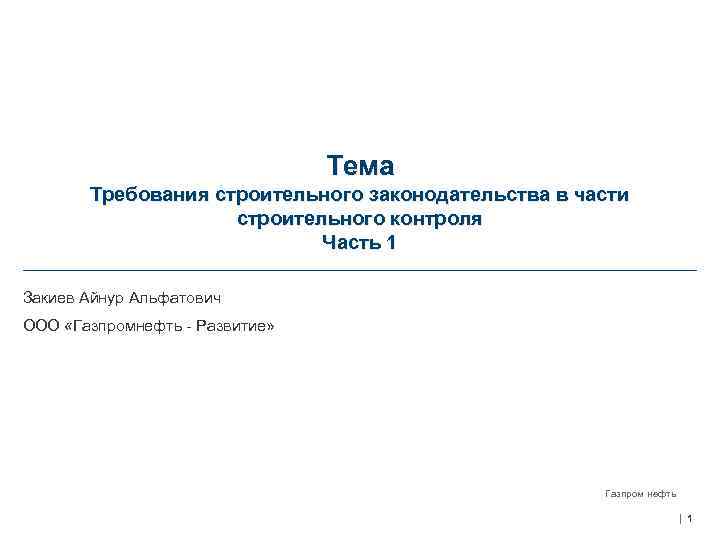 Тема
Требования строительного законодательства в части строительного контроля
Часть 1

Закиев Айнур Альфатович

ООО «Газпромнефть - Развитие»

Газпром нефть

| 1